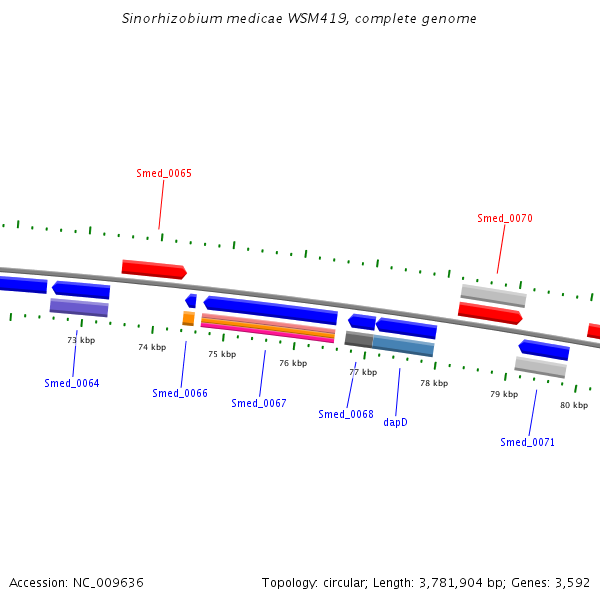 Sinorhizobium medicae WSM419, complete genome

Smed_0065

Smed_0070

73 kbp
74 kbp
75 kbp
76 kbp
77 kbp
78 kbp
79 kbp
80 kbp

Smed_0064
Smed_0066
Smed_0067
Smed_0068
dapD
Smed_0071

Accession: NC_009636

Topology: circular; Length: 3,781,904 bp; Genes: 3,592